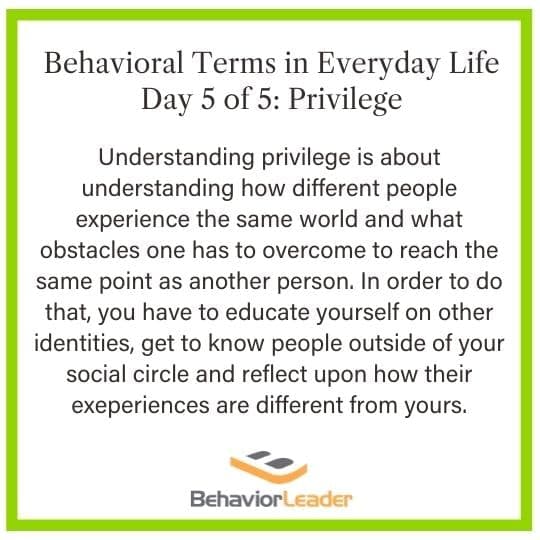 Behavioral Terms in Everyday Life
Day 5 of 5: Privilege

Understanding privilege is about understanding how different people experience the same world and what obstacles one has to overcome to reach the same point as another person. In order to do that, you have to educate yourself on other identities, get to know people outside of your social circle and reflect upon how their exeperiences are different from yours.

BehaviorLeader